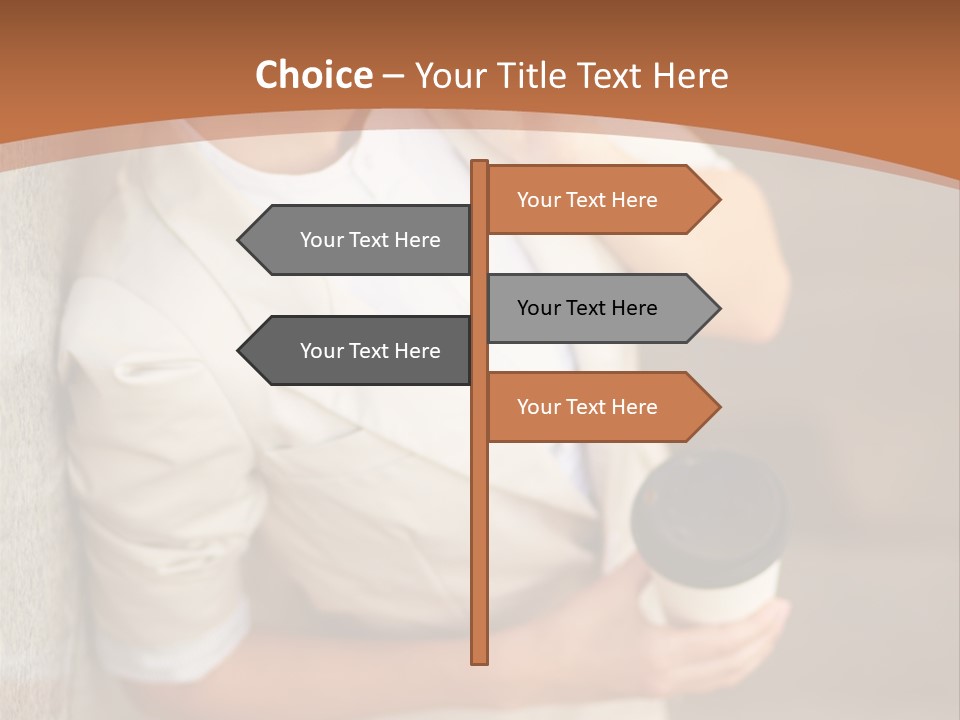 Choice – Your Title Text Here

Your Text Here

Your Text Here

Your Text Here

Your Text Here

Your Text Here